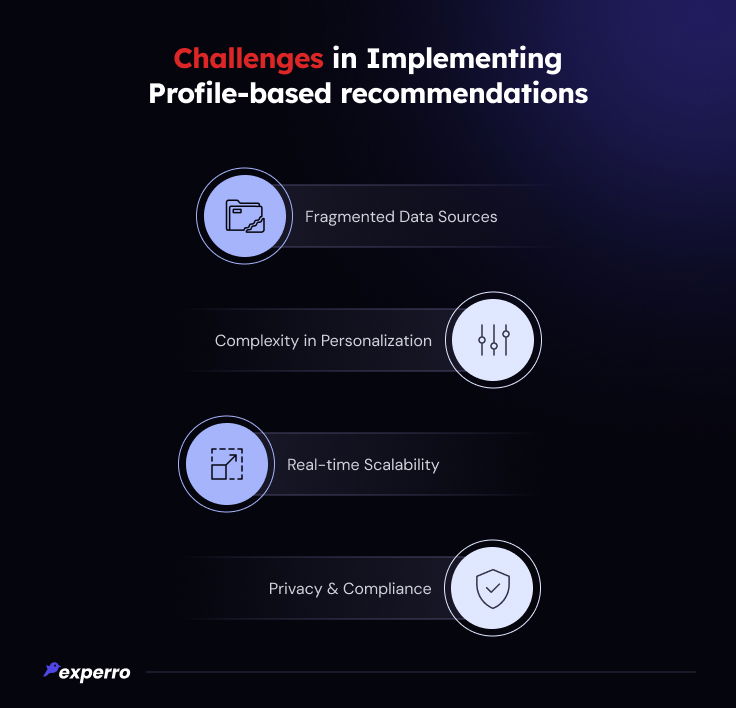 Challenges in Implementing Profile-based recommendations

Fragmented Data Sources

Complexity in Personalization

Real-time Scalability

Privacy & Compliance

experro